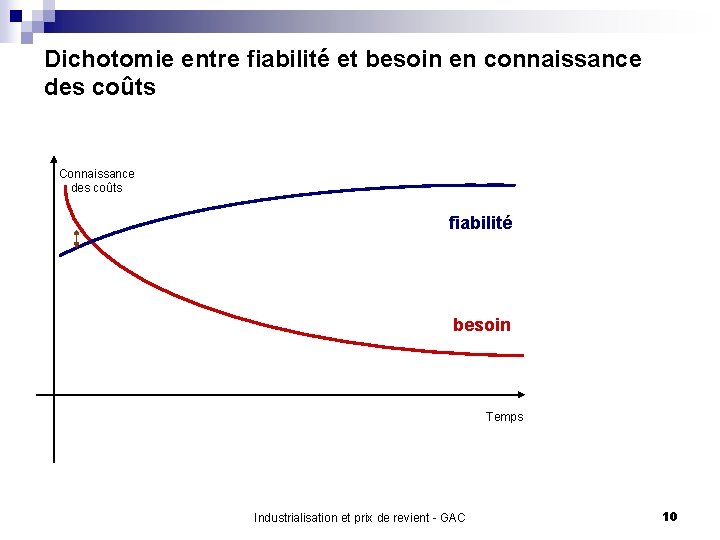 Dichotomie entre fiabilité et besoin en connaissance des coûts

Connaissance des coûts

fiabilité

besoin

Temps

Industrialisation et prix de revient - GAC

10